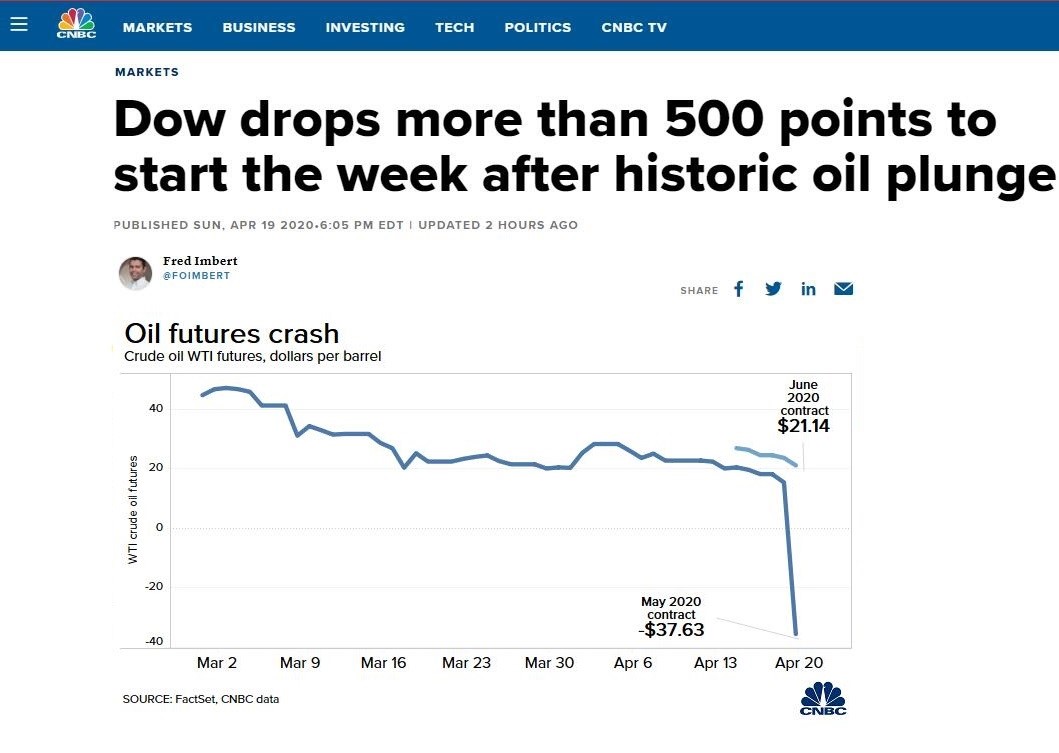 CNBC MARKETS BUSINESS INVESTING TECH POLITICS CNBC TV

MARKETS

Dow drops more than 500 points to start the week after historic oil plunge

PUBLISHED SUN, APR 19 2020•6:05 PM EDT | UPDATED 2 HOURS AGO

Fred Imbert
@FOIMBERT

SHARE

Oil futures crash
Crude oil WTI futures, dollars per barrel

WTI crude oil futures

40
20
0
-20
-40

June 2020 contract
$21.14

May 2020 contract
-$37.63

Mar 2 Mar 9 Mar 16 Mar 23 Mar 30 Apr 6 Apr 13 Apr 20

SOURCE: FactSet, CNBC data

CNBC